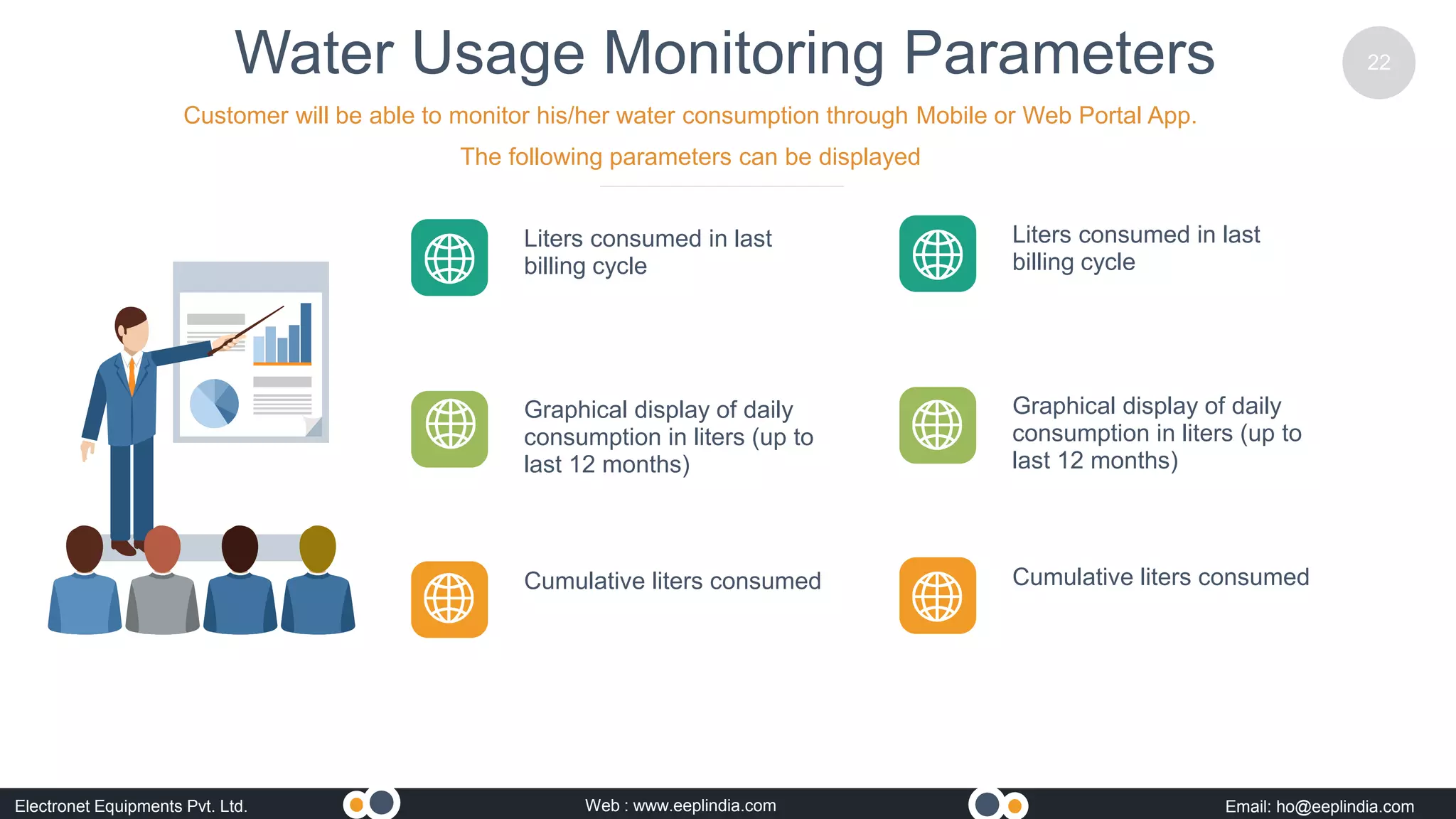 Water Usage Monitoring Parameters

22

Customer will be able to monitor his/her water consumption through Mobile or Web Portal App.

The following parameters can be displayed

Liters consumed in last billing cycle

Graphical display of daily consumption in liters (up to last 12 months)

Cumulative liters consumed

Liters consumed in last billing cycle

Graphical display of daily consumption in liters (up to last 12 months)

Cumulative liters consumed

Electronet Equipments Pvt. Ltd.

Web : www.eeplindia.com

Email: ho@eeplindia.com